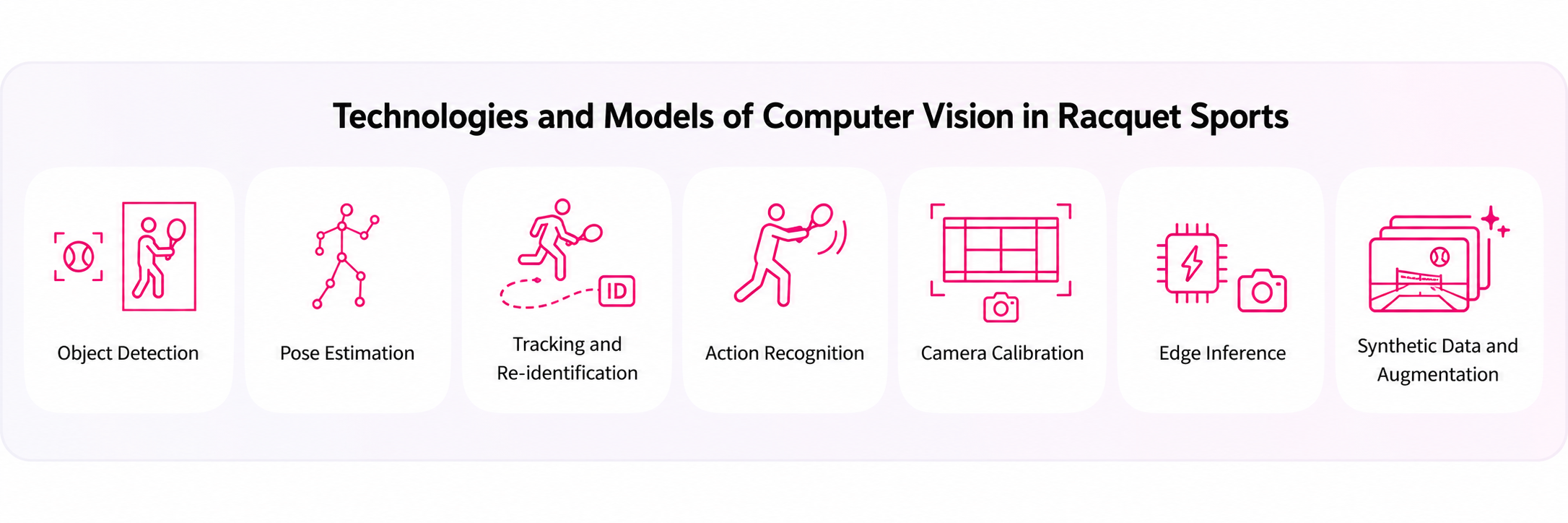 Technologies and Models of Computer Vision in Racquet Sports

Object Detection

Pose Estimation

ID

Tracking and Re-identification

Action Recognition

Camera Calibration

Edge Inference

Synthetic Data and Augmentation